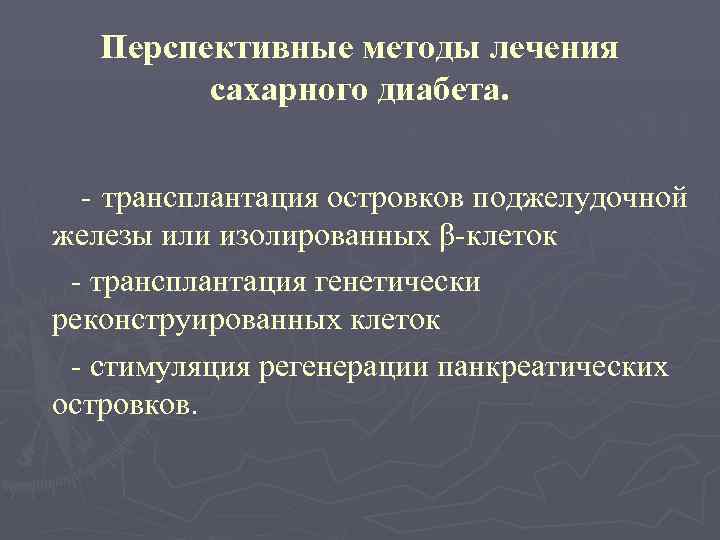 Перспективные методы лечения сахарного диабета.

- трансплантация островков поджелудочной железы или изолированных β-клеток

- трансплантация генетически реконструированных клеток

- стимуляция регенерации панкреатических островков.